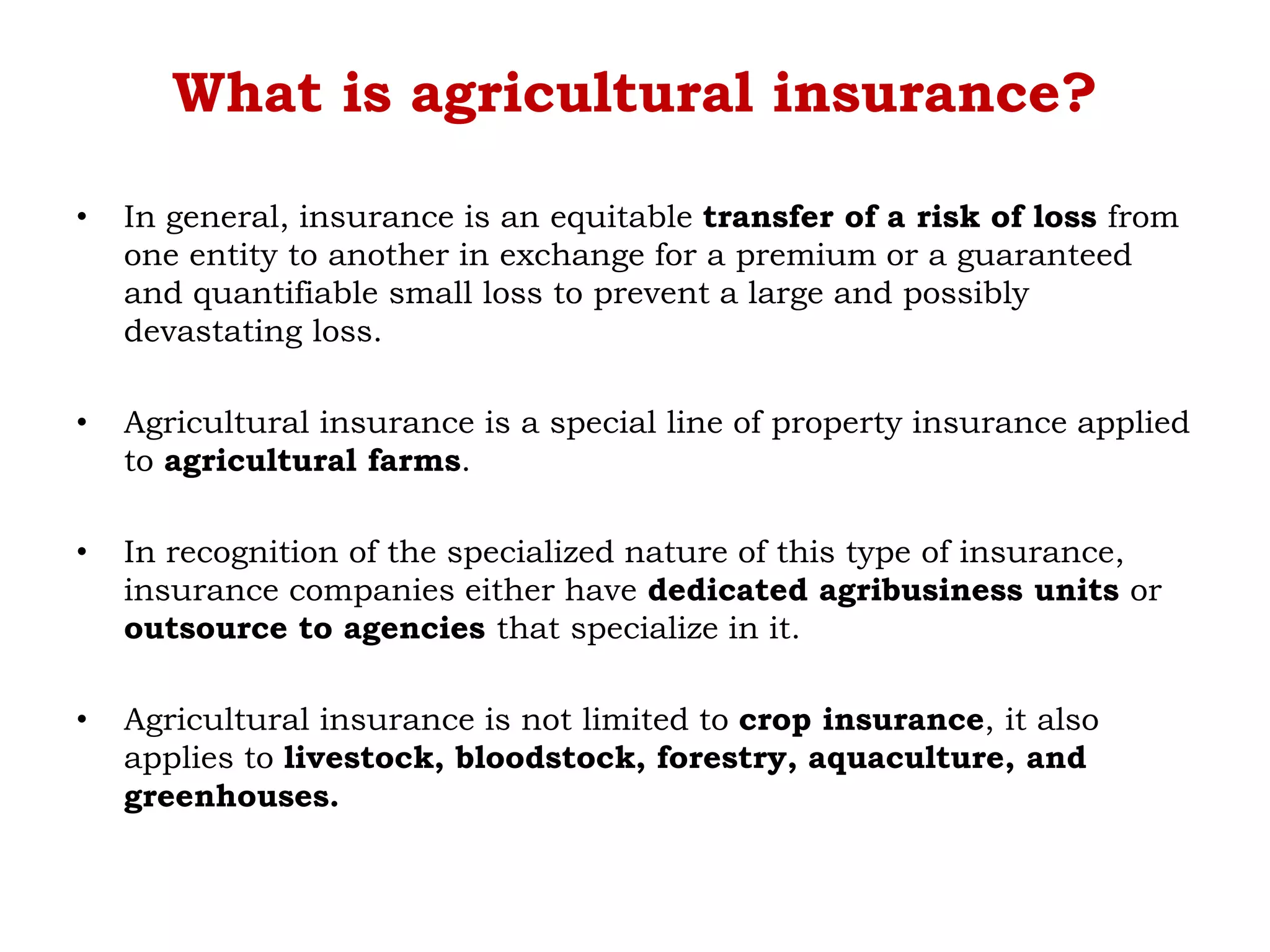 What is agricultural insurance?

• In general, insurance is an equitable transfer of a risk of loss from one entity to another in exchange for a premium or a guaranteed and quantifiable small loss to prevent a large and possibly devastating loss.

• Agricultural insurance is a special line of property insurance applied to agricultural farms.

• In recognition of the specialized nature of this type of insurance, insurance companies either have dedicated agribusiness units or outsource to agencies that specialize in it.

• Agricultural insurance is not limited to crop insurance, it also applies to livestock, bloodstock, forestry, aquaculture, and greenhouses.